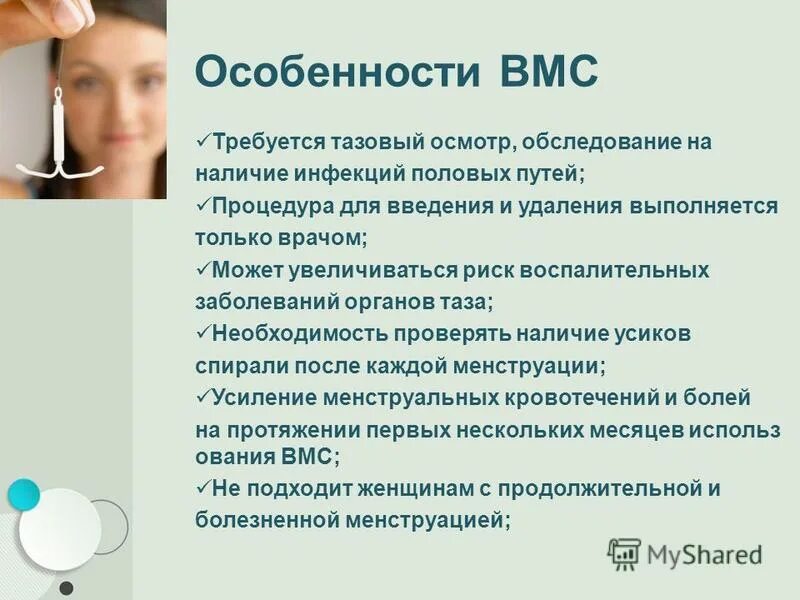 Особенности ВМС

✓Требуется тазовый осмотр, обследование на наличие инфекций половых путей;
✓Процедура для введения и удаления выполняется только врачом;
✓Может увеличиваться риск воспалительных заболеваний органов таза;
✓Необходимость проверять наличие усиков спирали после каждой менструации;
✓Усиление менструальных кровотечений и болей на протяжении первых нескольких месяцев использ ования ВМС;
✓Не подходит женщинам с продолжительной и болезненной менструацией;

MyShared